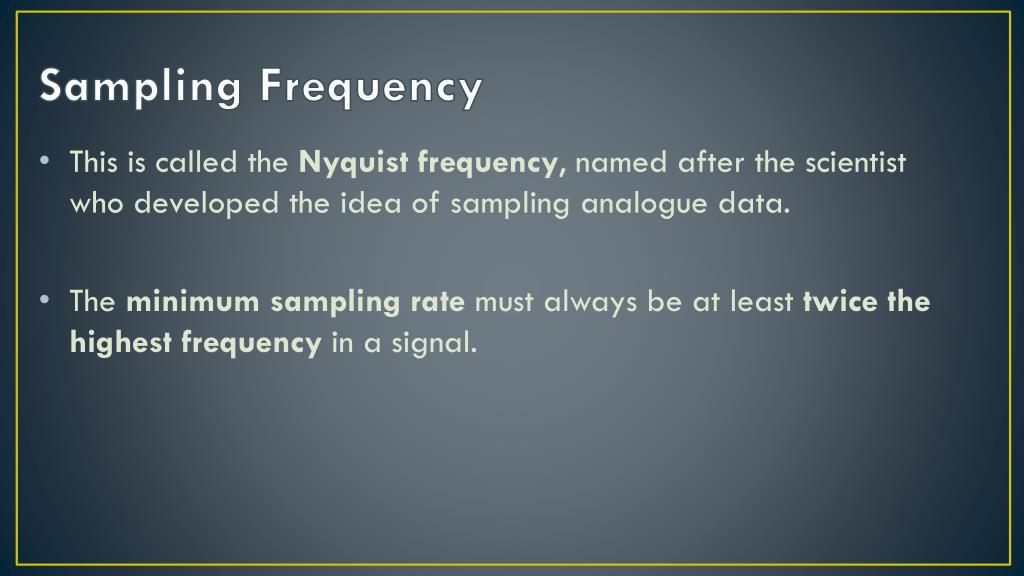 Sampling Frequency

• This is called the Nyquist frequency, named after the scientist who developed the idea of sampling analogue data.

• The minimum sampling rate must always be at least twice the highest frequency in a signal.